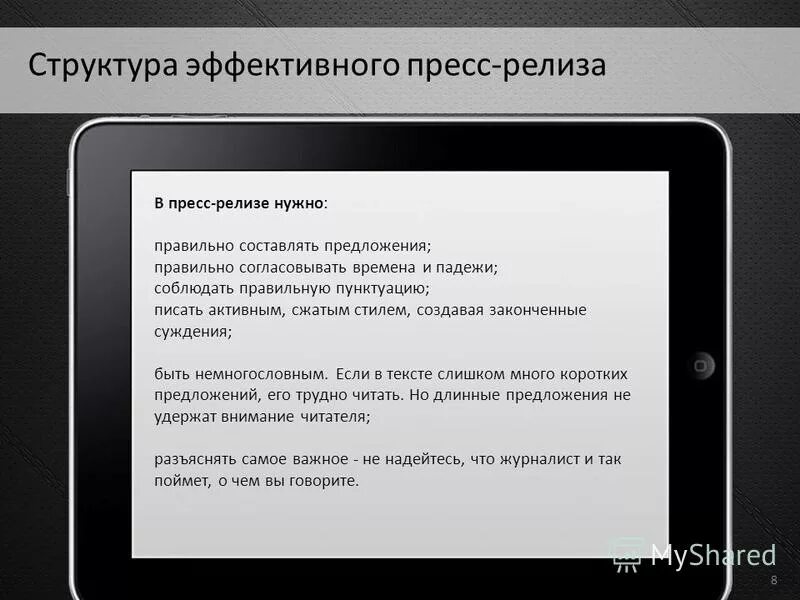 Структура эффективного пресс-релиза

В пресс-релизе нужно:

правильно составлять предложения;
правильно согласовывать времена и падежи;
соблюдать правильную пунктуацию;
писать активным, сжатым стилем, создавая законченные суждения;

быть немногословным. Если в тексте слишком много коротких предложений, его трудно читать. Но длинные предложения не удержат внимание читателя;

разъяснять самое важное - не надейтесь, что журналист и так поймет, о чем вы говорите.

MyShared

8